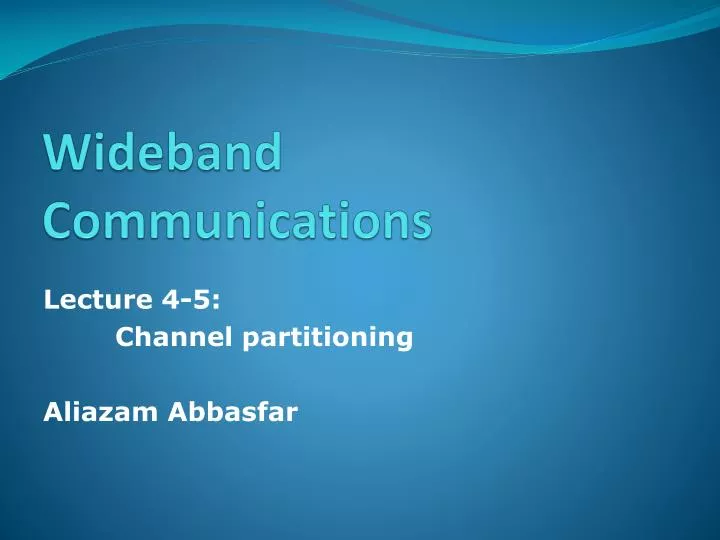 Wideband Communications

Lecture 4-5:
Channel partitioning

Aliazam Abbasfar